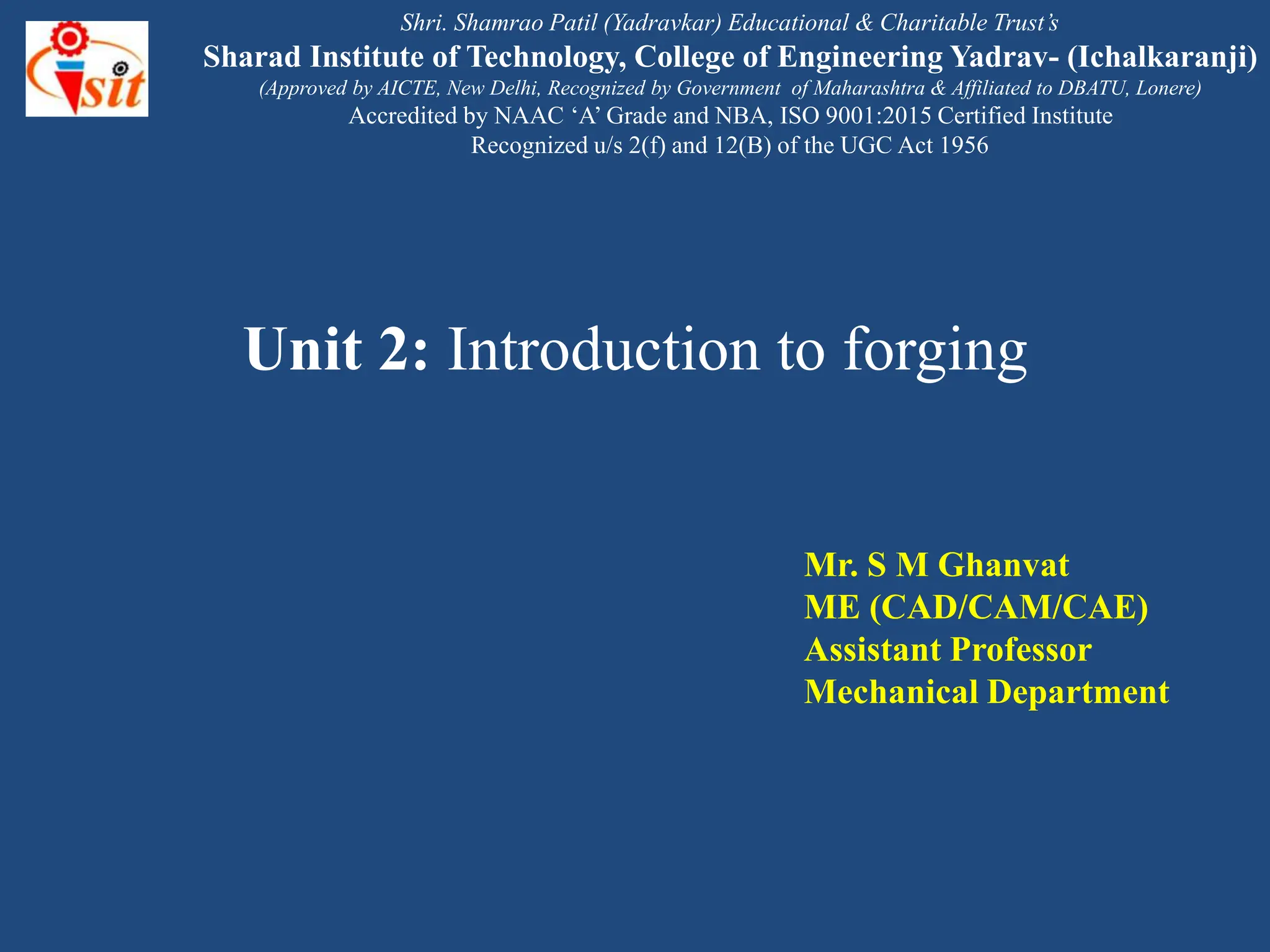 sit

Shri. Shamrao Patil (Yadravkar) Educational & Charitable Trust's
Sharad Institute of Technology, College of Engineering Yadrav- (Ichalkaranji)
(Approved by AICTE, New Delhi, Recognized by Government of Maharashtra & Affiliated to DBATU, Lonere)
Accredited by NAAC 'A' Grade and NBA, ISO 9001:2015 Certified Institute
Recognized u/s 2(f) and 12(B) of the UGC Act 1956

Unit 2: Introduction to forging

Mr. S M Ghanvat
ME (CAD/CAM/CAE)
Assistant Professor
Mechanical Department